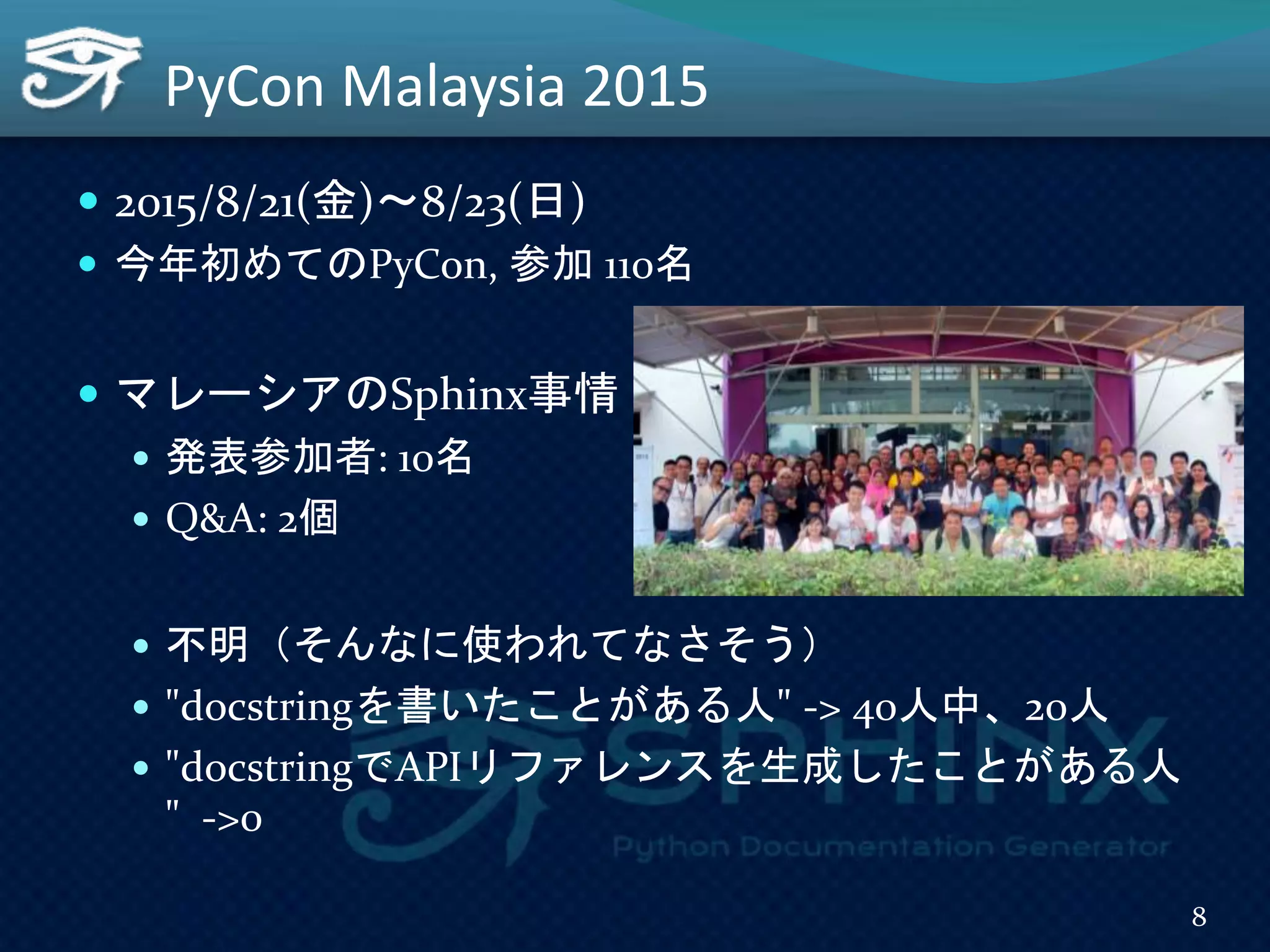 PyCon Malaysia 2015

• 2015/8/21(金)〜8/23(日)
• 今年初めてのPyCon, 参加 110名

• マレーシアのSphinx事情
  • 発表参加者: 10名
  • Q&A: 2個

  • 不明（そんなに使われてなさそう）
  • "docstringを書いたことがある人" -> 40人中、20人
  • "docstringでAPIリファレンスを生成したことがある人" ->0

SPHINX
Python Documentation Generator

8